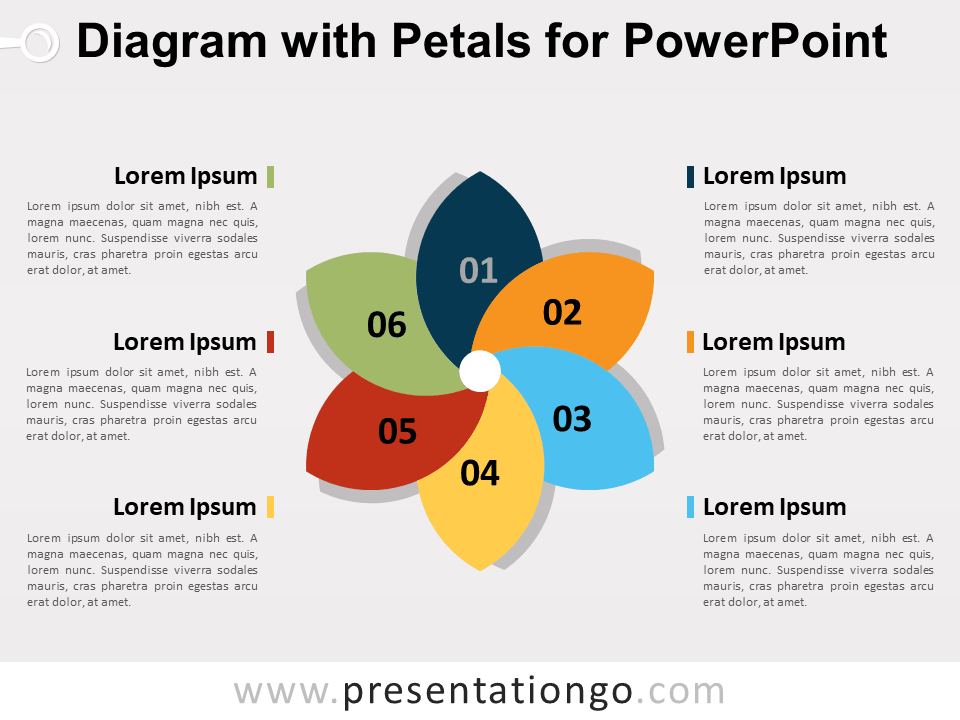 Diagram with Petals for PowerPoint

Lorem Ipsum

Lorem ipsum dolor sit amet, nibh est. A magna maecenas, quam magna nec quis, lorem nunc. Suspendisse viverra sodales mauris, cras pharetra proin egestas arcu erat dolor, at amet.

Lorem Ipsum

Lorem ipsum dolor sit amet, nibh est. A magna maecenas, quam magna nec quis, lorem nunc. Suspendisse viverra sodales mauris, cras pharetra proin egestas arcu erat dolor, at amet.

Lorem Ipsum

Lorem ipsum dolor sit amet, nibh est. A magna maecenas, quam magna nec quis, lorem nunc. Suspendisse viverra sodales mauris, cras pharetra proin egestas arcu erat dolor, at amet.

01

02

03

04

05

06

Lorem Ipsum

Lorem ipsum dolor sit amet, nibh est. A magna maecenas, quam magna nec quis, lorem nunc. Suspendisse viverra sodales mauris, cras pharetra proin egestas arcu erat dolor, at amet.

Lorem Ipsum

Lorem ipsum dolor sit amet, nibh est. A magna maecenas, quam magna nec quis, lorem nunc. Suspendisse viverra sodales mauris, cras pharetra proin egestas arcu erat dolor, at amet.

Lorem Ipsum

Lorem ipsum dolor sit amet, nibh est. A magna maecenas, quam magna nec quis, lorem nunc. Suspendisse viverra sodales mauris, cras pharetra proin egestas arcu erat dolor, at amet.

www.presentationgo.com